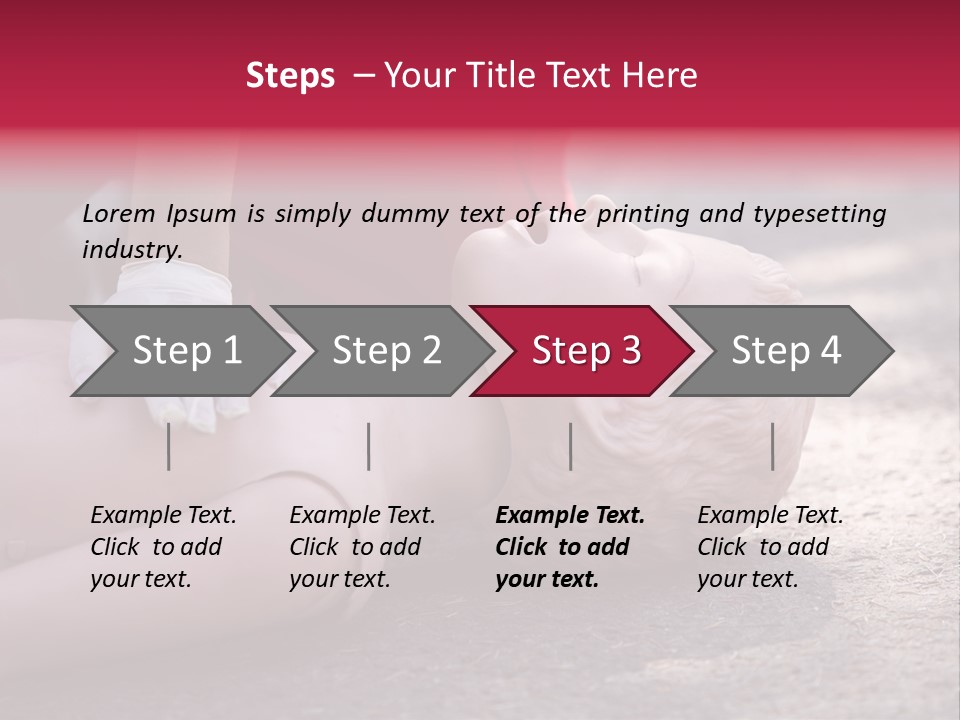 Steps – Your Title Text Here

Lorem Ipsum is simply dummy text of the printing and typesetting industry.

Step 1

Step 2

Step 3

Step 4

Example Text. Click to add your text.

Example Text. Click to add your text.

Example Text. Click to add your text.

Example Text. Click to add your text.